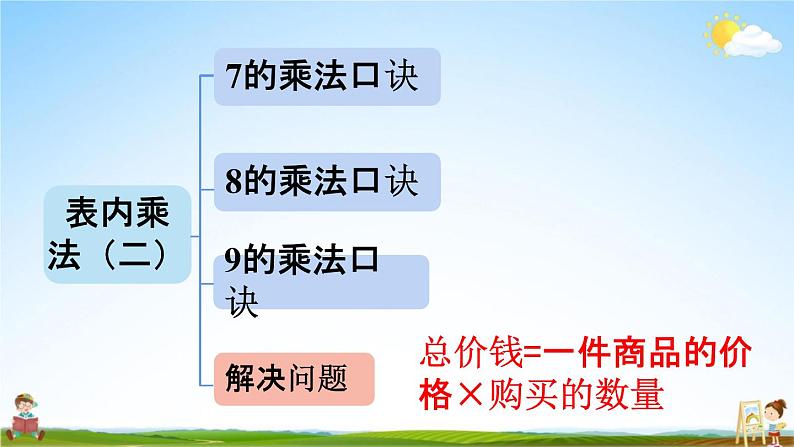 表内乘法（二）

7的乘法口诀

8的乘法口诀

9的乘法口诀

解决问题

总价钱=一件商品的价格×购买的数量